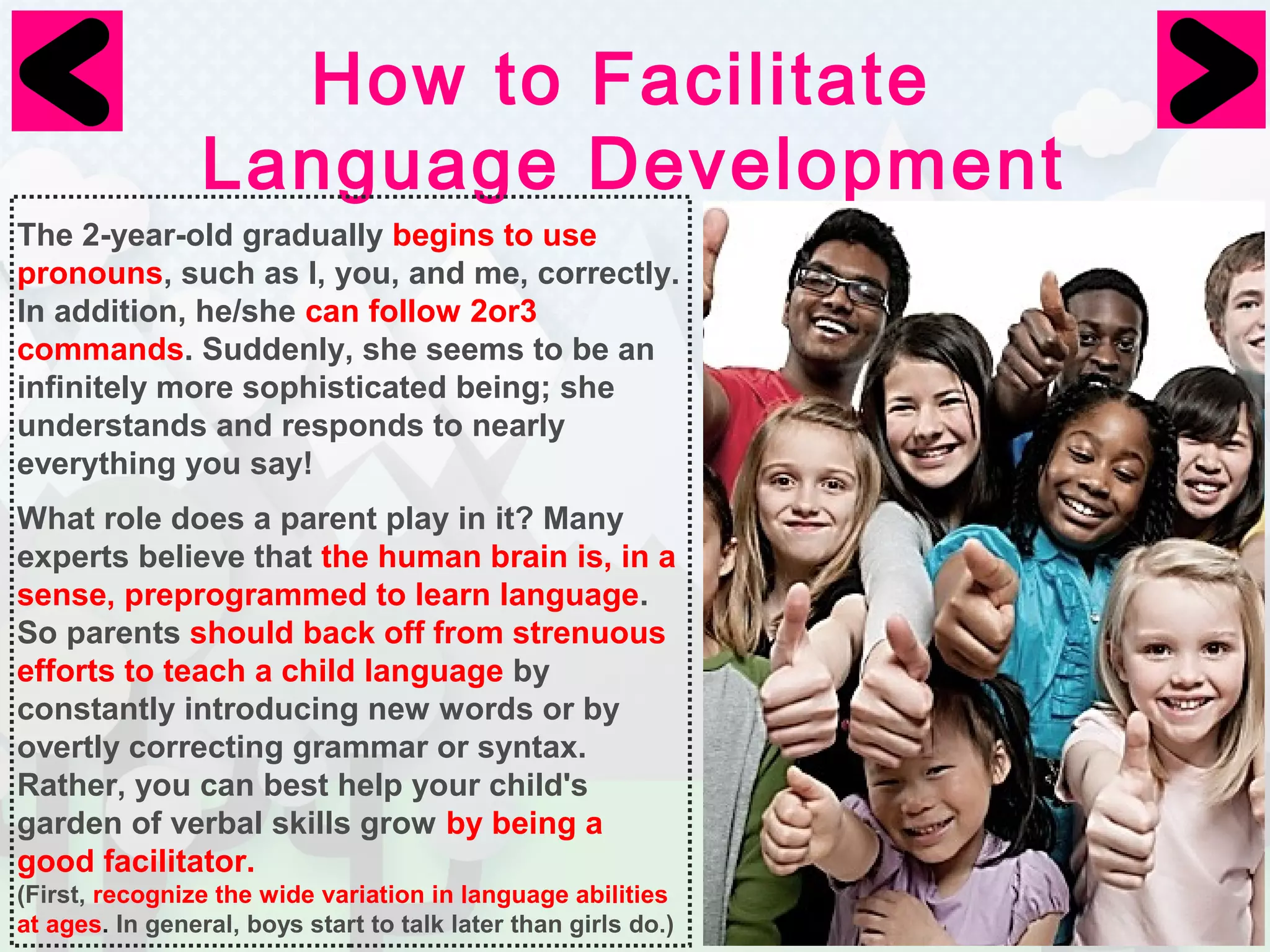 How to Facilitate Language Development

The 2-year-old gradually begins to use pronouns, such as I, you, and me, correctly. In addition, he/she can follow 2or3 commands. Suddenly, she seems to be an infinitely more sophisticated being; she understands and responds to nearly everything you say!

What role does a parent play in it? Many experts believe that the human brain is, in a sense, preprogrammed to learn language. So parents should back off from strenuous efforts to teach a child language by constantly introducing new words or by overtly correcting grammar or syntax. Rather, you can best help your child's garden of verbal skills grow by being a good facilitator.
(First, recognize the wide variation in language abilities at ages. In general, boys start to talk later than girls do.)